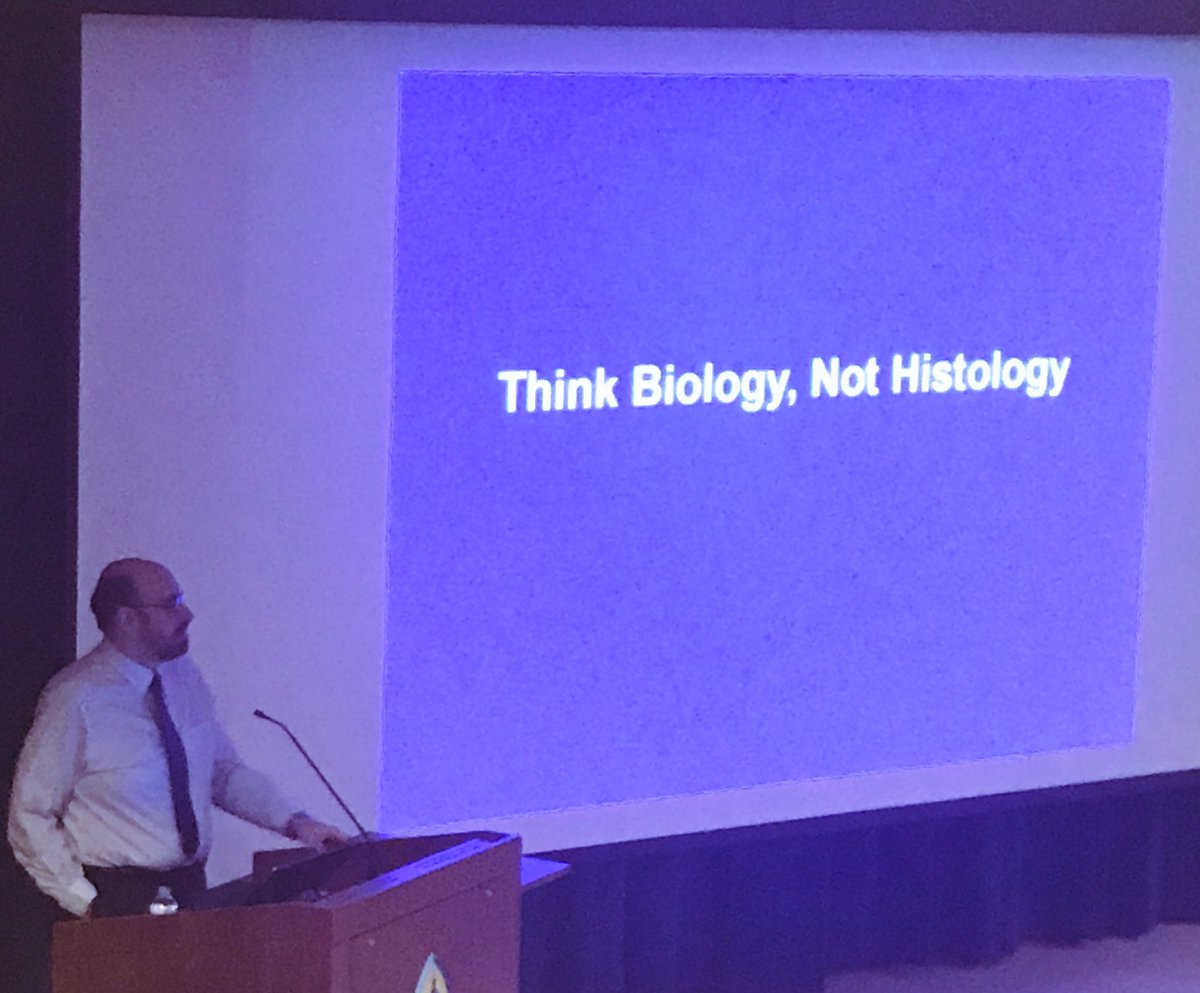 Think Biology, Not Histology